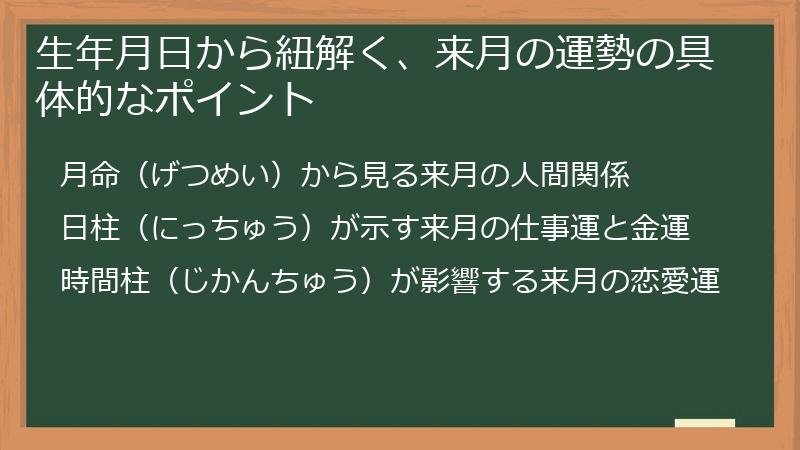 生年月日から紐解く、来月の運勢の具体的なポイント

月命（げつめい）から見る来月の人間関係

日柱（にっちゅう）が示す来月の仕事運と金運

時間柱（じかんちゅう）が影響する来月の恋愛運